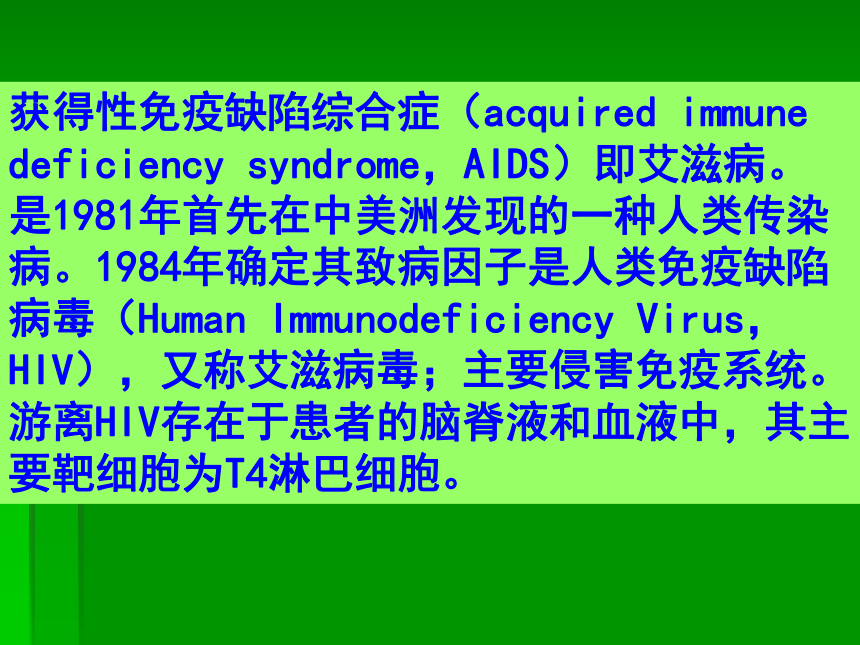 获得性免疫缺陷综合症（acquired immune deficiency syndrome，AIDS）即艾滋病。是1981年首先在中美洲发现的一种人类传染病。1984年确定其致病因子是人类免疫缺陷病毒（Human Immunodeficiency Virus，HIV），又称艾滋病毒；主要侵害免疫系统。游离HIV存在于患者的脑脊液和血液中，其主要靶细胞为T4淋巴细胞。